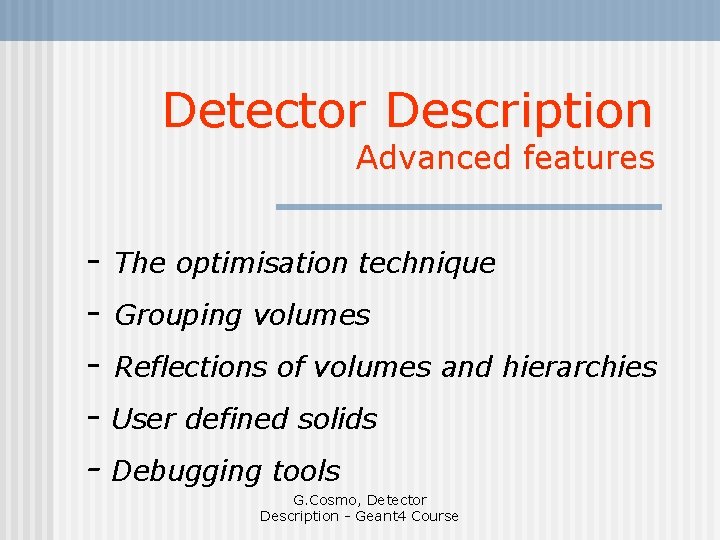 Detector Description
Advanced features

- The optimisation technique

- Grouping volumes

- Reflections of volumes and hierarchies

- User defined solids

- Debugging tools

G.Cosmo, Detector Description - Geant4 Course